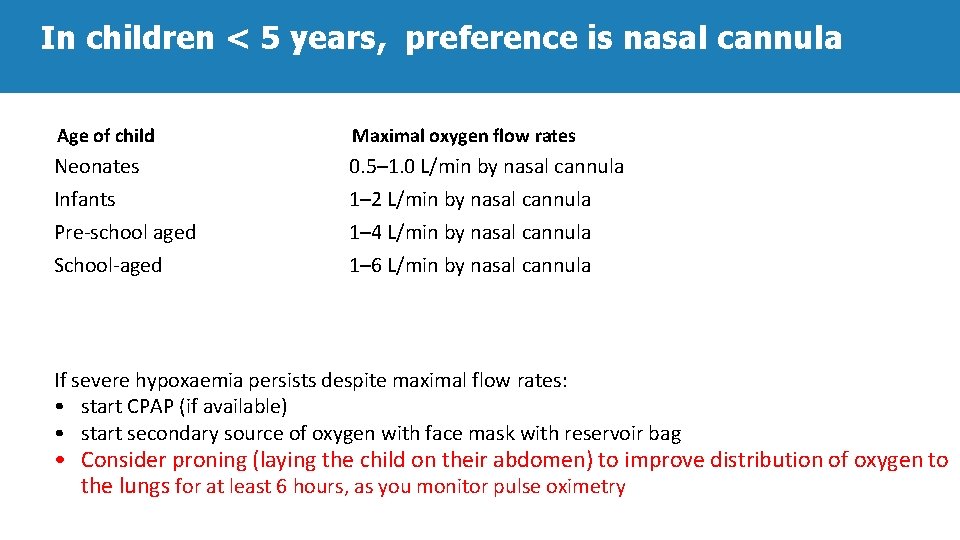 In children < 5 years, preference is nasal cannula

| Age of child | Maximal oxygen flow rates |
|---|---|
| Neonates | 0.5–1.0 L/min by nasal cannula |
| Infants | 1–2 L/min by nasal cannula |
| Pre-school aged | 1–4 L/min by nasal cannula |
| School-aged | 1–6 L/min by nasal cannula |

If severe hypoxaemia persists despite maximal flow rates:
• start CPAP (if available)
• start secondary source of oxygen with face mask with reservoir bag
• Consider proning (laying the child on their abdomen) to improve distribution of oxygen to the lungs for at least 6 hours, as you monitor pulse oximetry